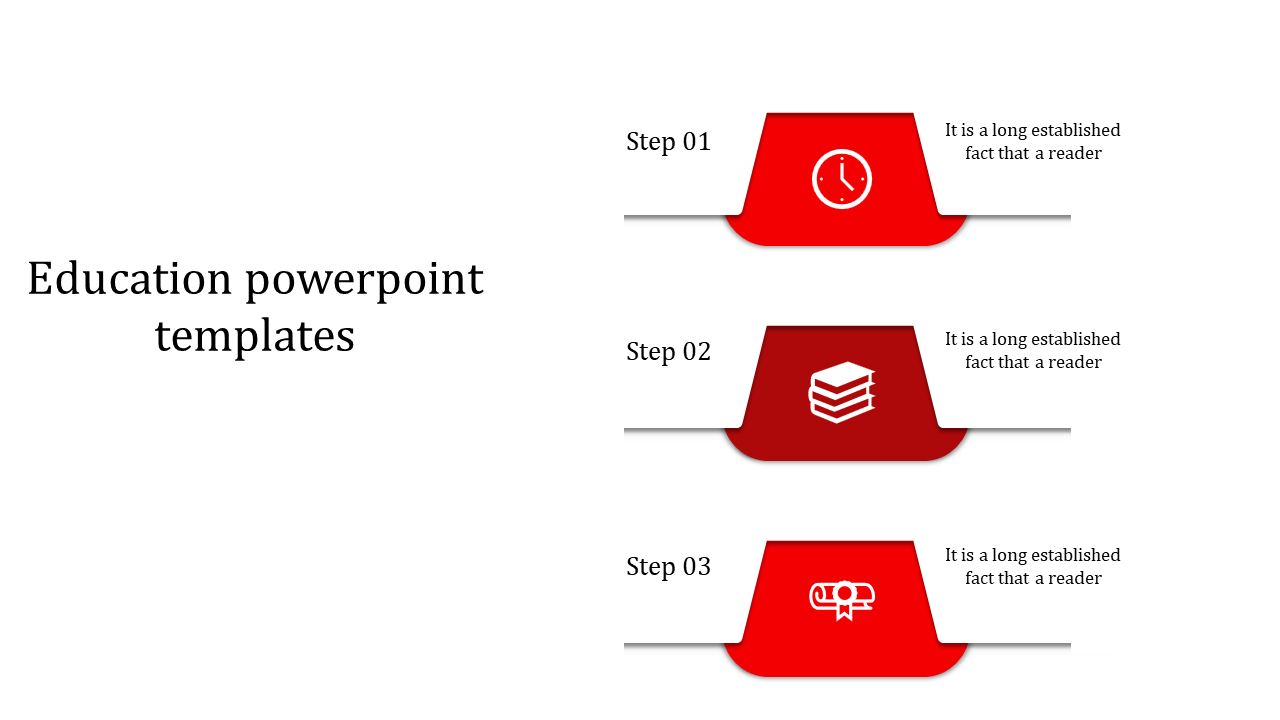 Education powerpoint templates

Step 01

It is a long established fact that a reader

Step 02

It is a long established fact that a reader

Step 03

It is a long established fact that a reader